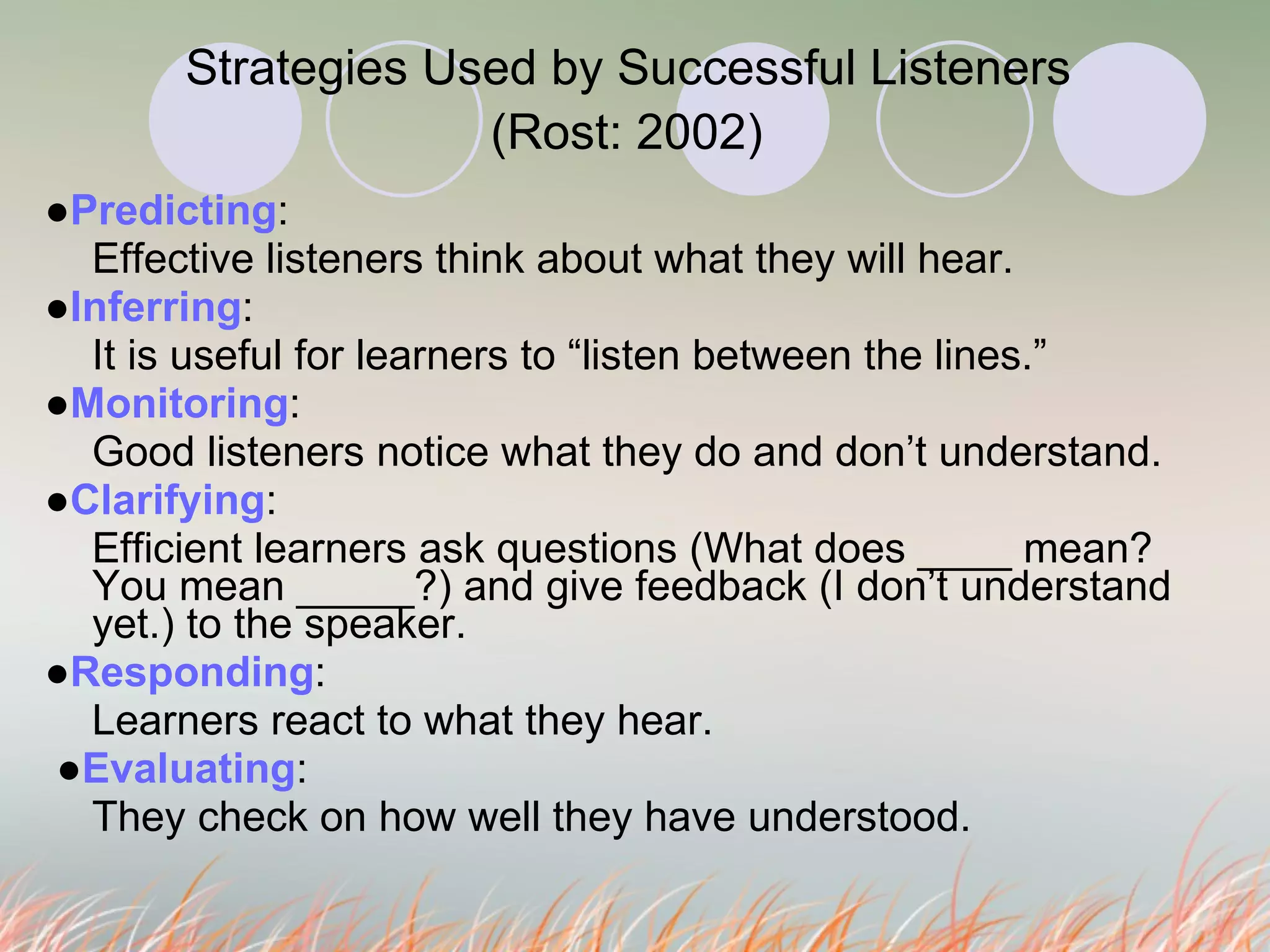 Strategies Used by Successful Listeners (Rost: 2002)

●Predicting:
Effective listeners think about what they will hear.

●Inferring:
It is useful for learners to “listen between the lines.”

●Monitoring:
Good listeners notice what they do and don’t understand.

●Clarifying:
Efficient learners ask questions (What does ____ mean? You mean _____?) and give feedback (I don’t understand yet.) to the speaker.

●Responding:
Learners react to what they hear.

●Evaluating:
They check on how well they have understood.